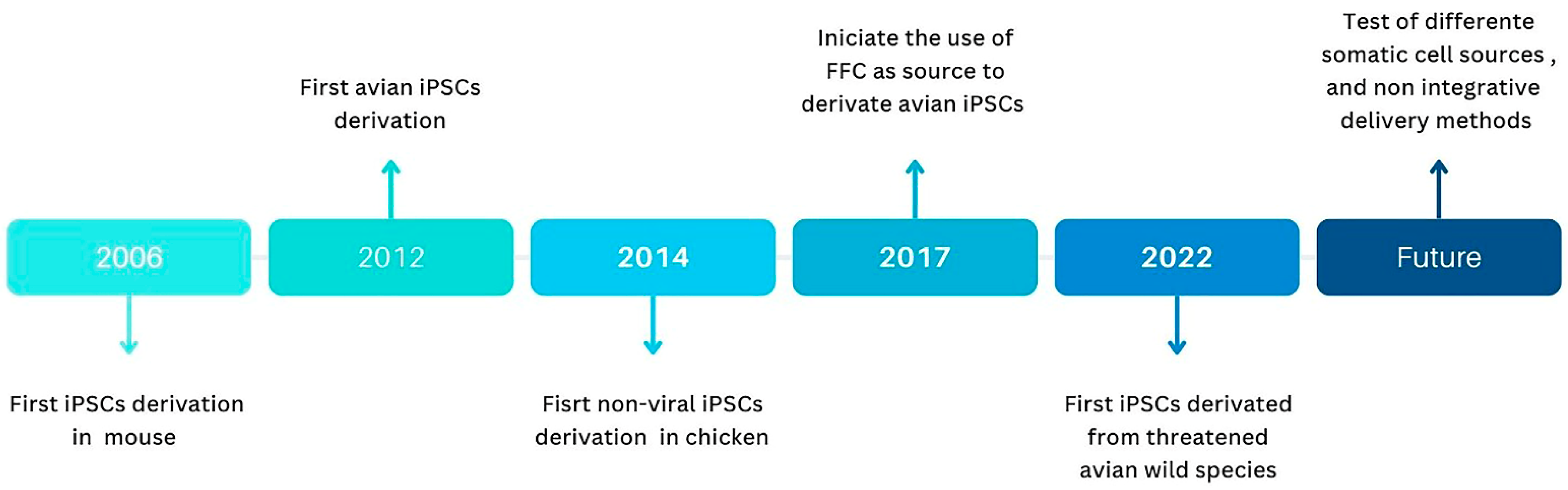 2006

First iPSCs derivation in mouse

2012

First avian iPSCs derivation

2014

Fisrt non-viral iPSCs derivation in chicken

2017

Iniciate the use of FFC as source to derivate avian iPSCs

2022

First iPSCs derivated from threatened avian wild species

Future

Test of differente somatic cell sources , and non integrative delivery methods